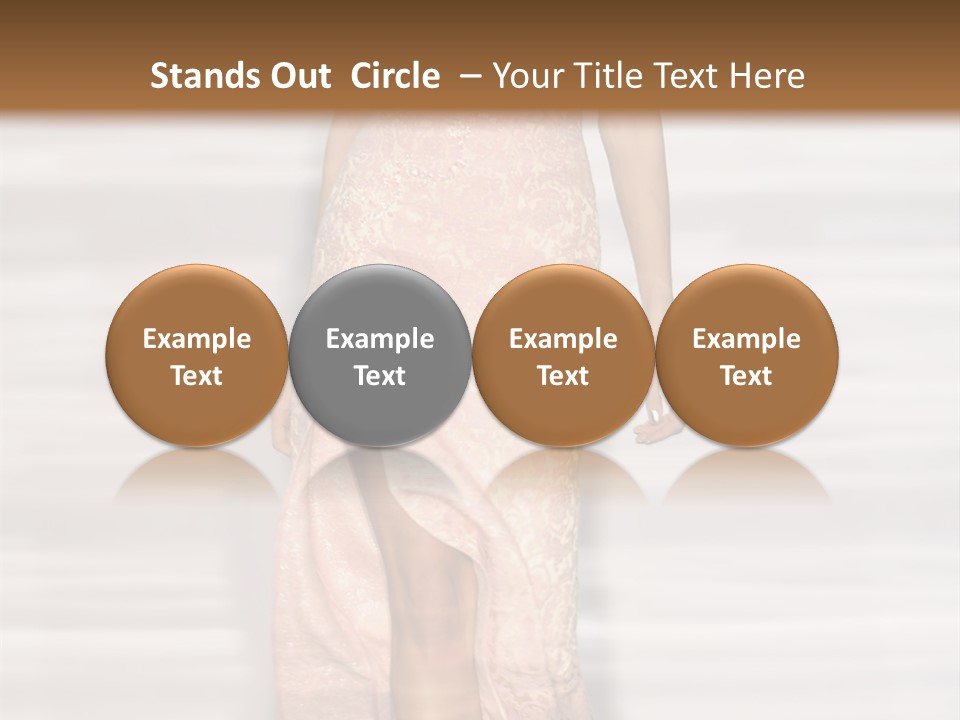 Stands Out Circle – Your Title Text Here

Example Text

Example Text

Example Text

Example Text